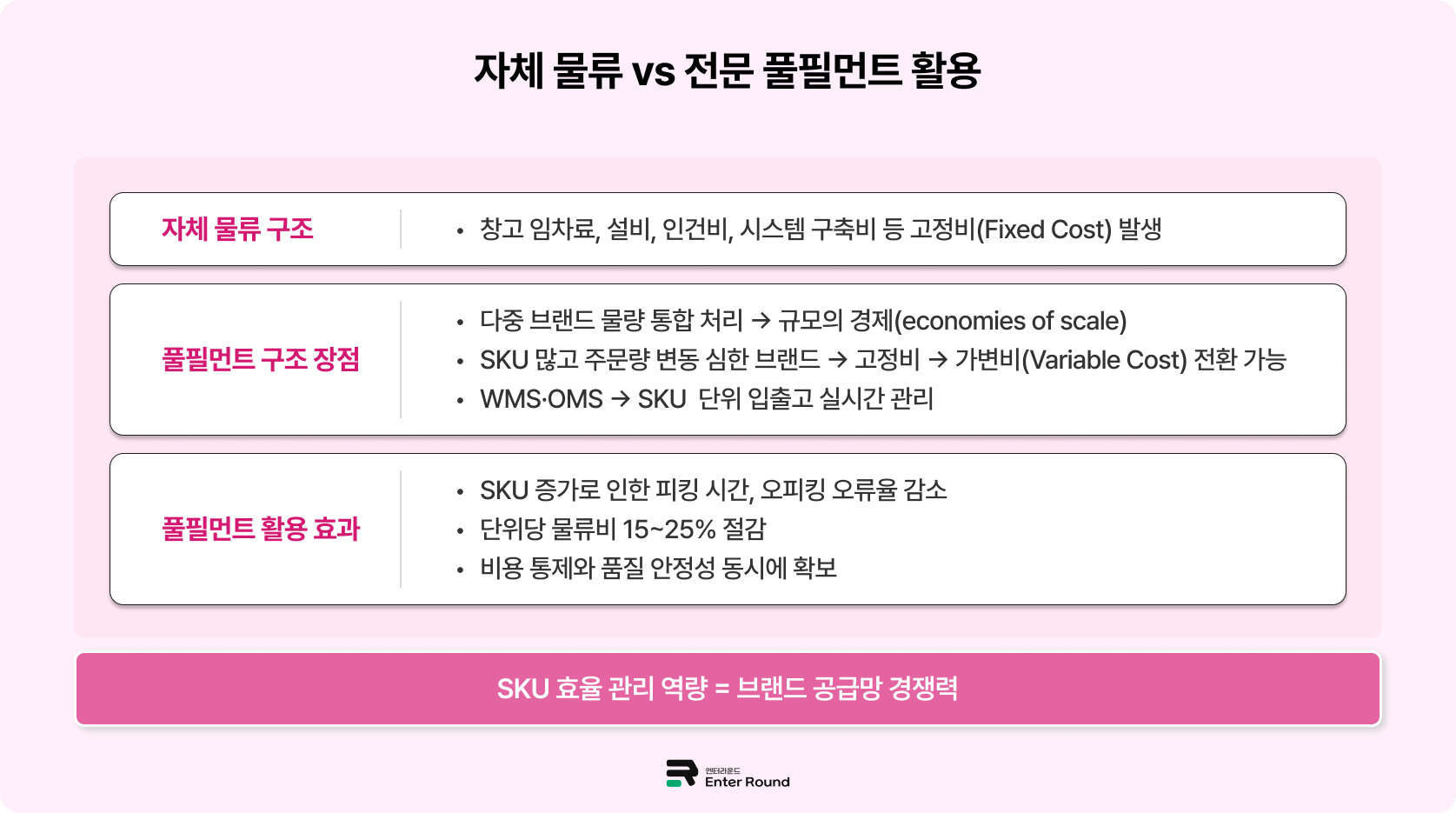 자체 물류 vs 전문 풀필먼트 활용

자체 물류 구조

• 창고 임차료, 설비, 인건비, 시스템 구축비 등 고정비(Fixed Cost) 발생

풀필먼트 구조 장점

• 다중 브랜드 물량 통합 처리 → 규모의 경제(economies of scale)
• SKU 많고 주문량 변동 심한 브랜드 → 고정비 → 가변비(Variable Cost) 전환 가능
• WMS·OMS → SKU 단위 입출고 실시간 관리

풀필먼트 활용 효과

• SKU 증가로 인한 피킹 시간, 오피킹 오류율 감소
• 단위당 물류비 15~25% 절감
• 비용 통제와 품질 안정성 동시에 확보

SKU 효율 관리 역량 = 브랜드 공급망 경쟁력

엔터라운드
Enter Round